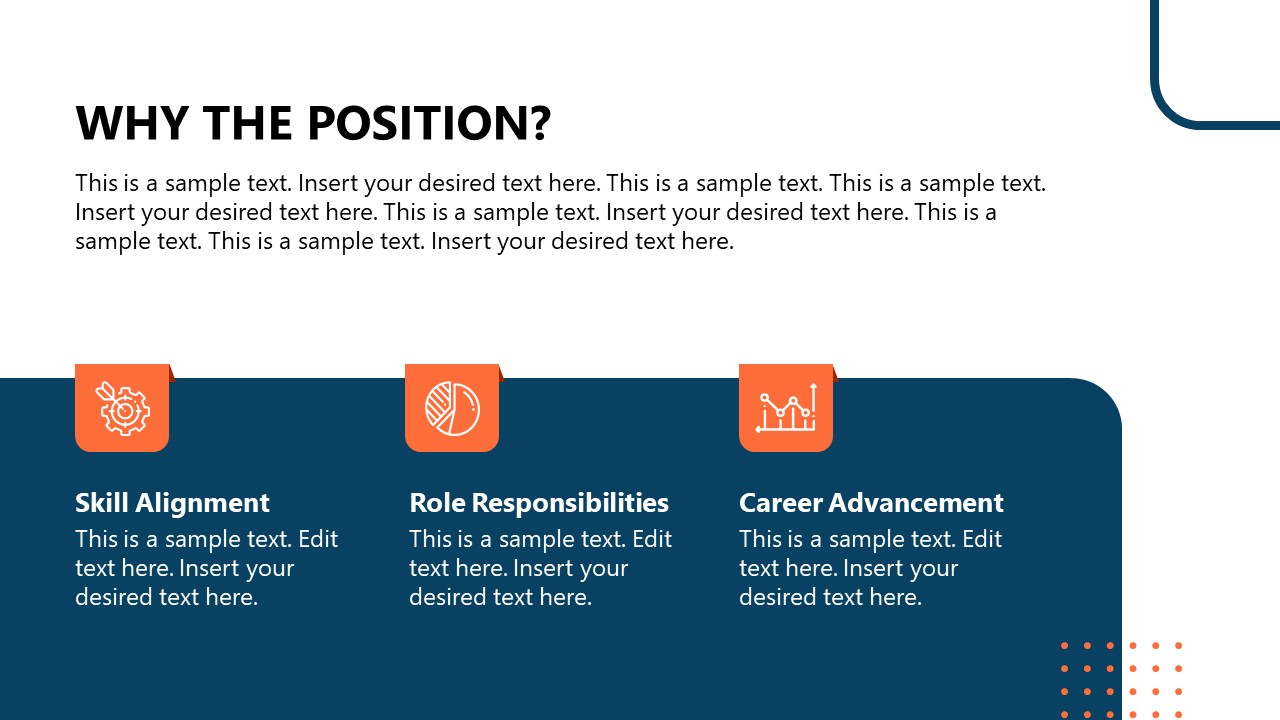 WHY THE POSITION?

This is a sample text. Insert your desired text here. This is a sample text. This is a sample text. Insert your desired text here. This is a sample text. Insert your desired text here. This is a sample text. This is a sample text. Insert your desired text here.

Skill Alignment
This is a sample text. Edit text here. Insert your desired text here.

Role Responsibilities
This is a sample text. Edit text here. Insert your desired text here.

Career Advancement
This is a sample text. Edit text here. Insert your desired text here.